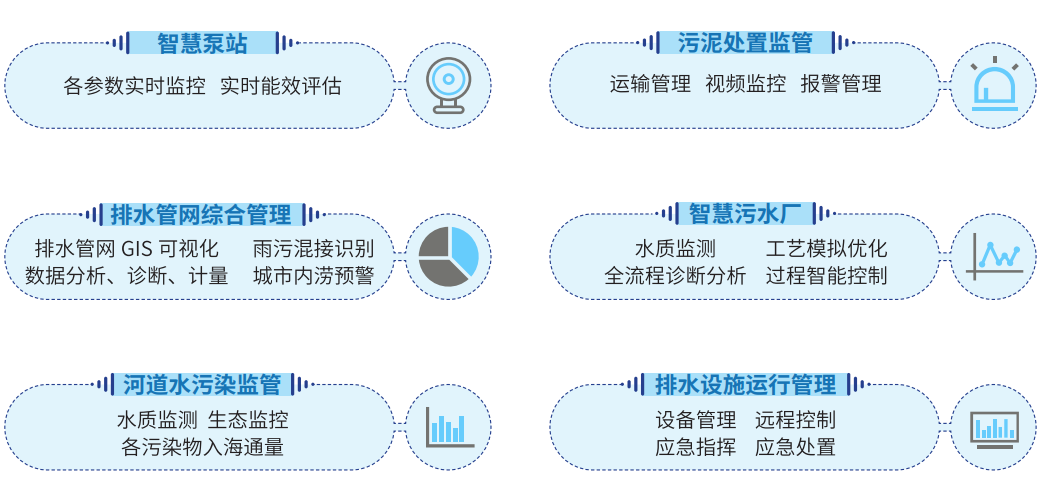 智慧泵站

各参数实时监控 实时能效评估

污泥处置监管

运输管理 视频监控 报警管理

排水管网综合管理

排水管网 GIS 可视化 雨污混接识别
数据分析、诊断、计量 城市内涝预警

智慧污水厂

水质监测 工艺模拟优化
全流程诊断分析 过程智能控制

河道水污染监管

水质监测 生态监控
各污染物入海通量

排水设施运行管理

设备管理 远程控制
应急指挥 应急处置